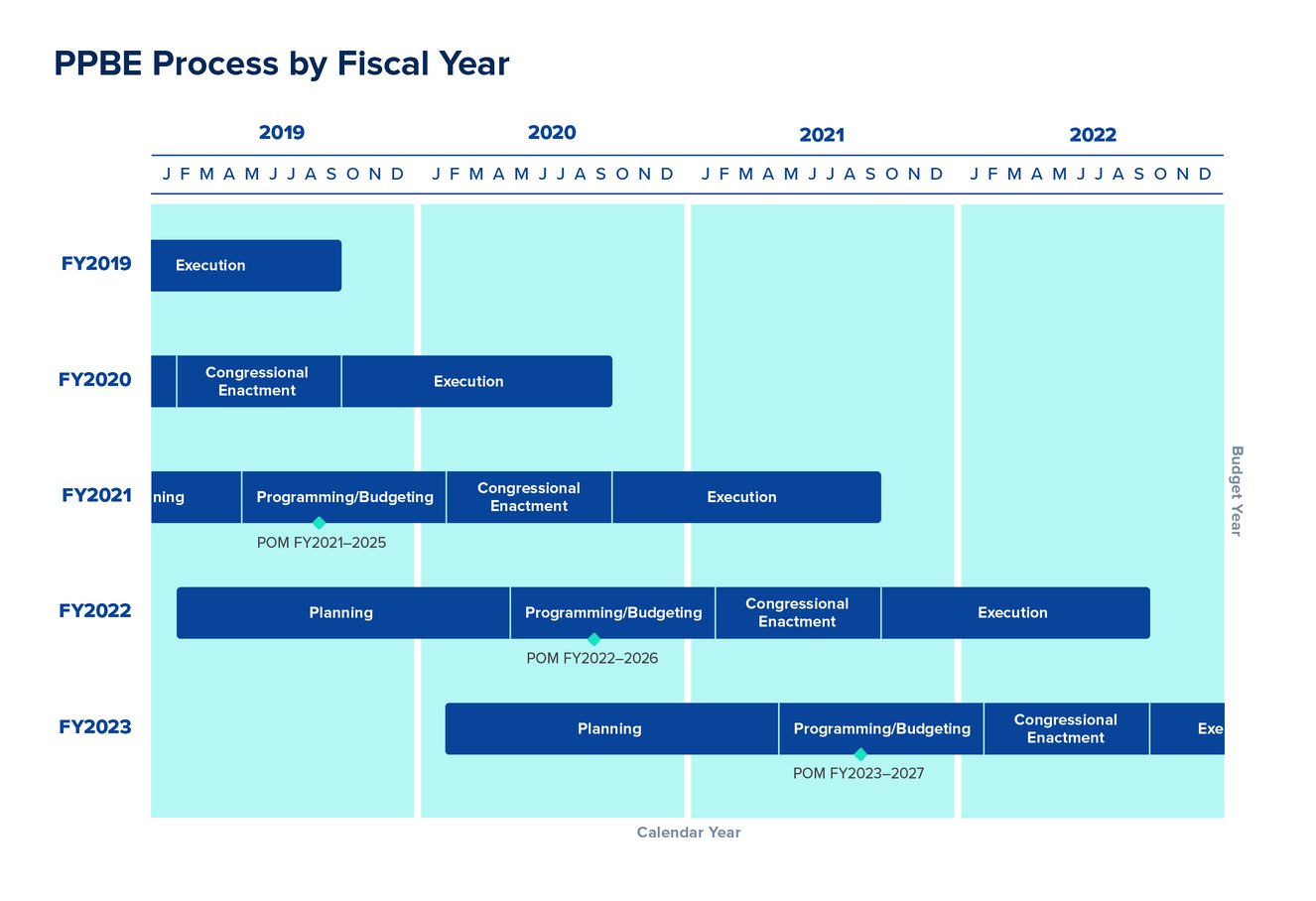 PPBE Process by Fiscal Year

2019

2020

2021

2022

J F M A M J J A S O N D J F M A M J J A S O N D J F M A M J J A S O N D J F M A M J J A S O N D

FY2019

Execution

FY2020

Congressional Enactment

Execution

FY2021

ning

Programming/Budgeting

Congressional Enactment

Execution

POM FY2021–2025

FY2022

Planning

Programming/Budgeting

Congressional Enactment

Execution

POM FY2022–2026

FY2023

Planning

Programming/Budgeting

Congressional Enactment

Exe

POM FY2023–2027

Budget Year

Calendar Year